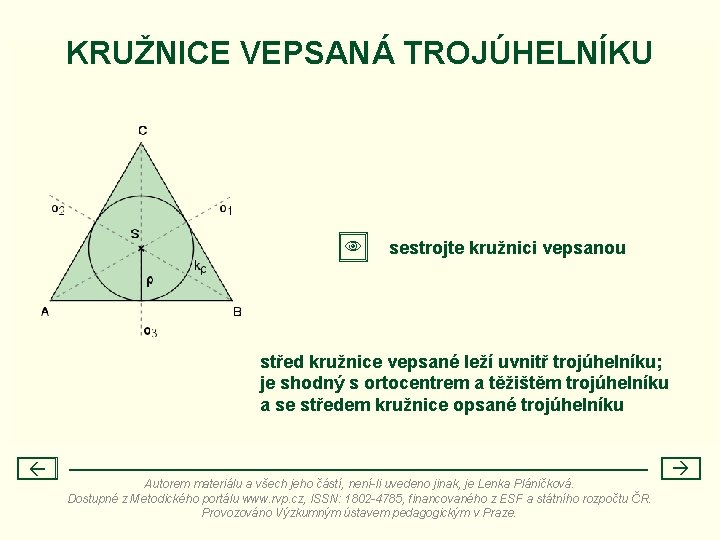 KRUŽNICE VEPSANÁ TROJÚHELNÍKU

C

$o_2$

$o_1$

S

$k_\rho$

$\rho$

A

B

$o_3$

sestrojte kružnici vepsanou

střed kružnice vepsané leží uvnitř trojúhelníku; je shodný s ortocentrem a těžištěm trojúhelníku a se středem kružnice opsané trojúhelníku

Autorem materiálu a všech jeho částí, není-li uvedeno jinak, je Lenka Pláničková. Dostupné z Metodického portálu www.rvp.cz, ISSN: 1802-4785, financovaného z ESF a státního rozpočtu ČR. Provozováno Výzkumným ústavem pedagogickým v Praze.